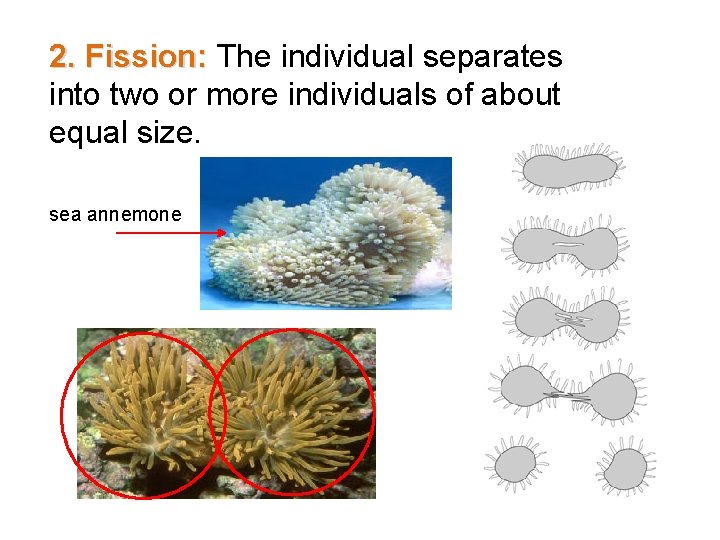 2. Fission: The individual separates into two or more individuals of about equal size.

sea annemone